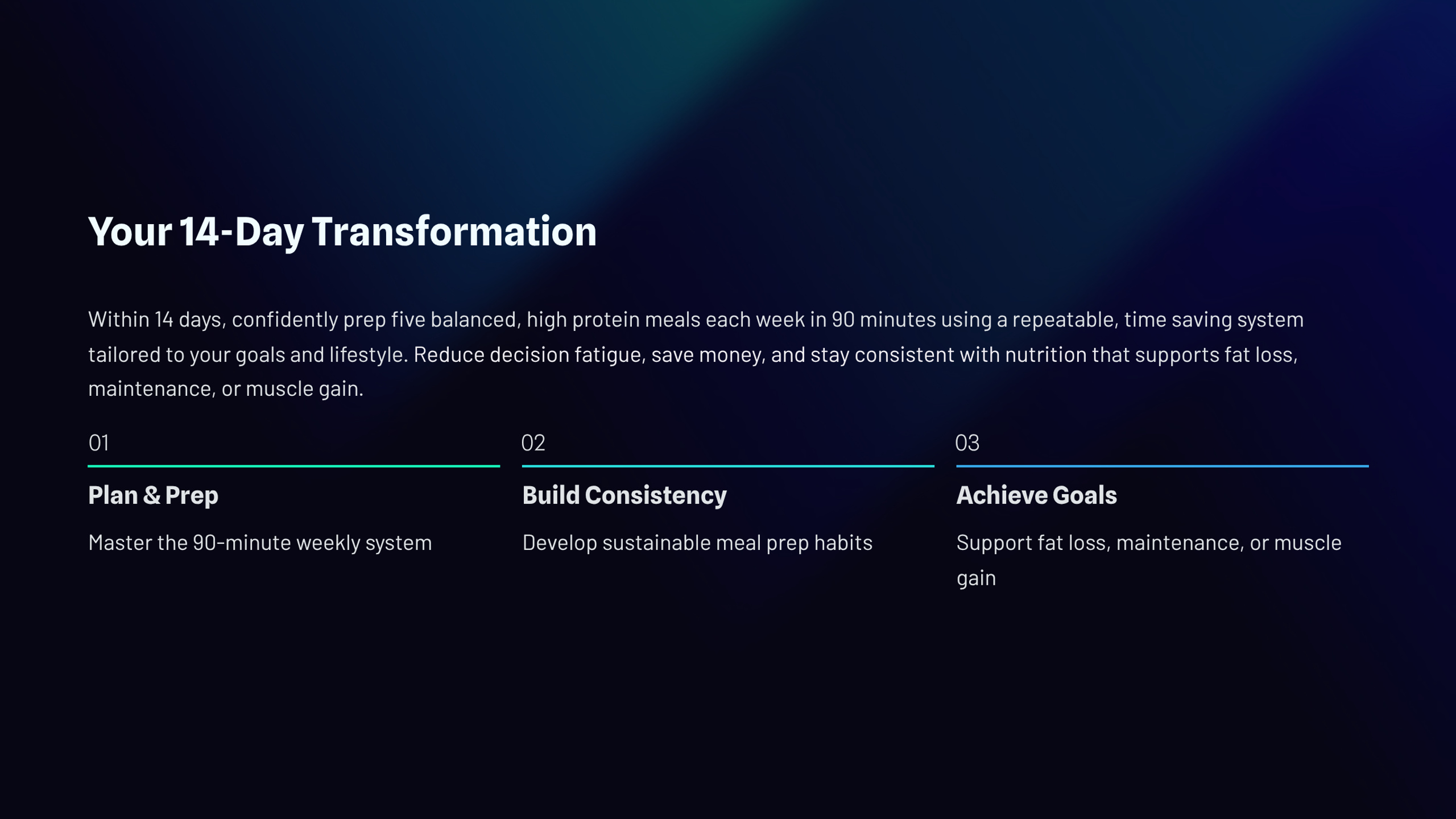 Your 14-Day Transformation

Within 14 days, confidently prep five balanced, high protein meals each week in 90 minutes using a repeatable, time saving system tailored to your goals and lifestyle. Reduce decision fatigue, save money, and stay consistent with nutrition that supports fat loss, maintenance, or muscle gain.

01

Plan & Prep

Master the 90-minute weekly system

02

Build Consistency

Develop sustainable meal prep habits

03

Achieve Goals

Support fat loss, maintenance, or muscle gain